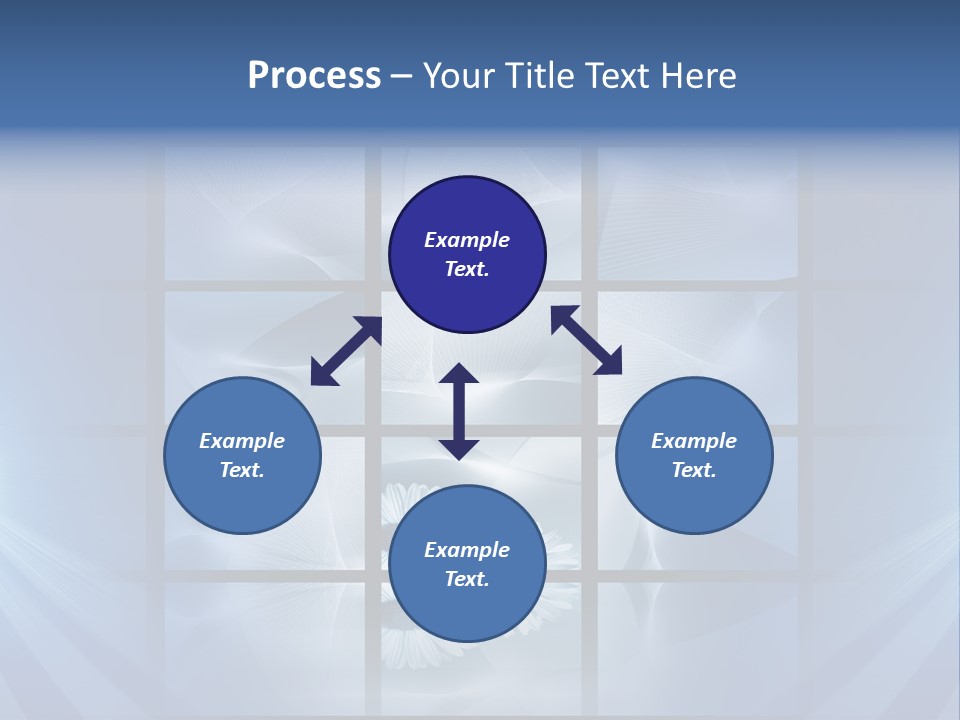 Process – Your Title Text Here

Example Text.

Example Text.

Example Text.

Example Text.